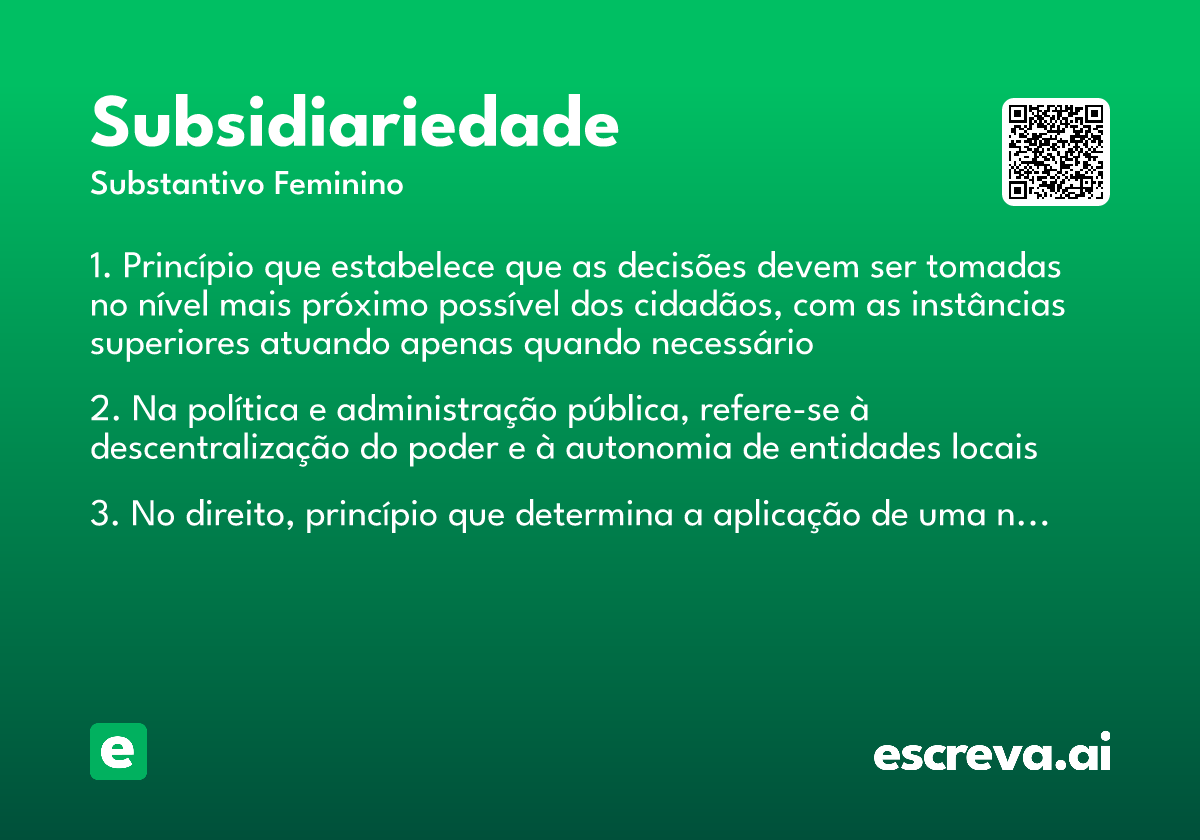 Subsidiariedade
Substantivo Feminino

1. Princípio que estabelece que as decisões devem ser tomadas no nível mais próximo possível dos cidadãos, com as instâncias superiores atuando apenas quando necessário

2. Na política e administração pública, refere-se à descentralização do poder e à autonomia de entidades locais

3. No direito, princípio que determina a aplicação de uma n...

e

escreva.ai